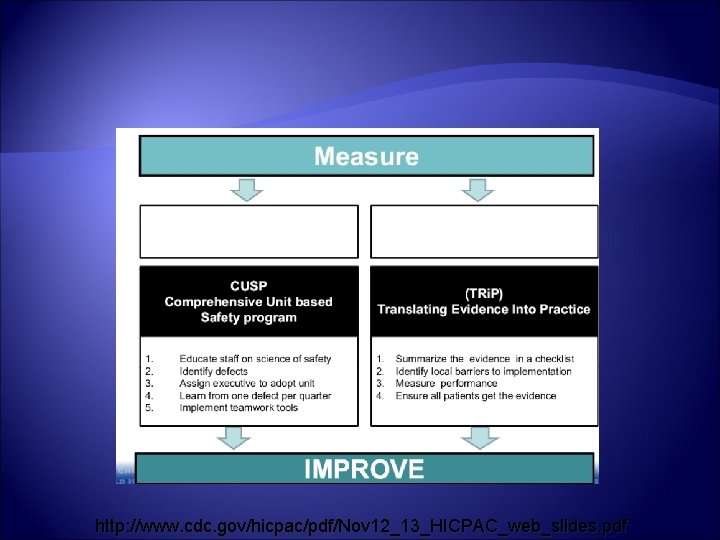 Measure

CUSP
Comprehensive Unit based
Safety program

1. Educate staff on science of safety
2. Identify defects
3. Assign executive to adopt unit
4. Learn from one defect per quarter
5. Implement teamwork tools

(TRiP)
Translating Evidence Into Practice

1. Summarize the evidence in a checklist
2. Identify local barriers to implementation
3. Measure performance
4. Ensure all patients get the evidence

IMPROVE

http://www.cdc.gov/hicpac/pdf/Nov12_13_HICPAC_web_slides.pdf